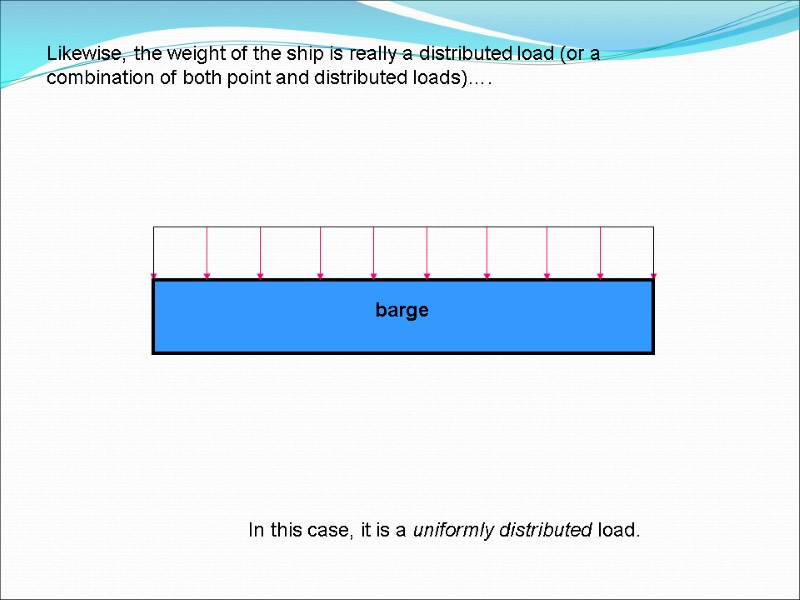 Likewise, the weight of the ship is really a distributed load (or a combination of both point and distributed loads)….

barge

In this case, it is a uniformly distributed load.